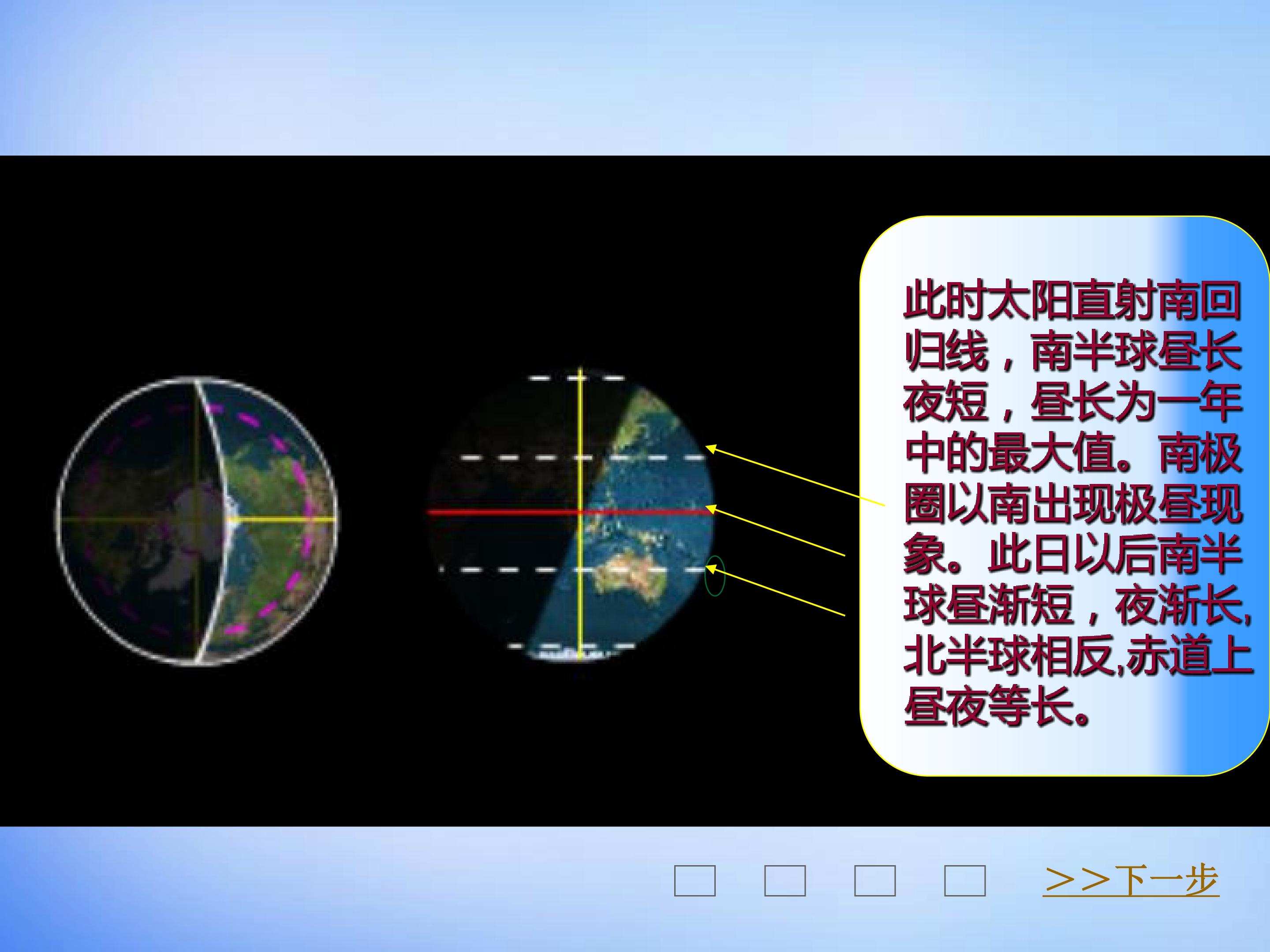 此时太阳直射南回归线，南半球昼长夜短，昼长为一年中的最大值。南极圈以南出现极昼现象。此日以后南半球昼渐短，夜渐长，北半球相反,赤道上昼夜等长。

>>下一步